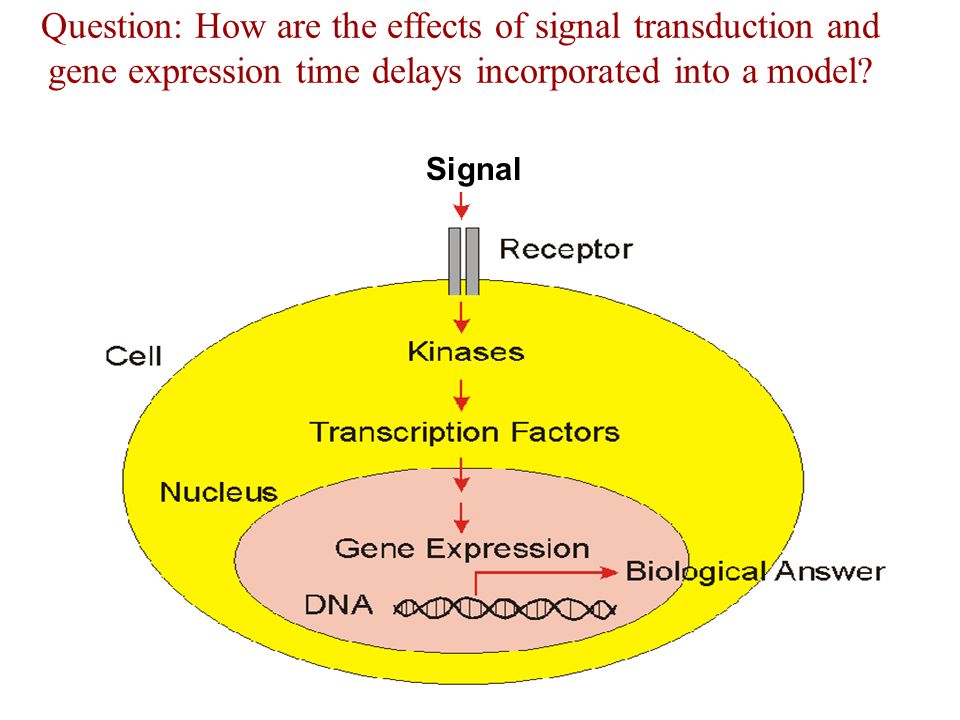 Question: How are the effects of signal transduction and gene expression time delays incorporated into a model?

Signal

Receptor

Cell

Kinases

Transcription Factors

Nucleus

Gene Expression

Biological Answer

DNA